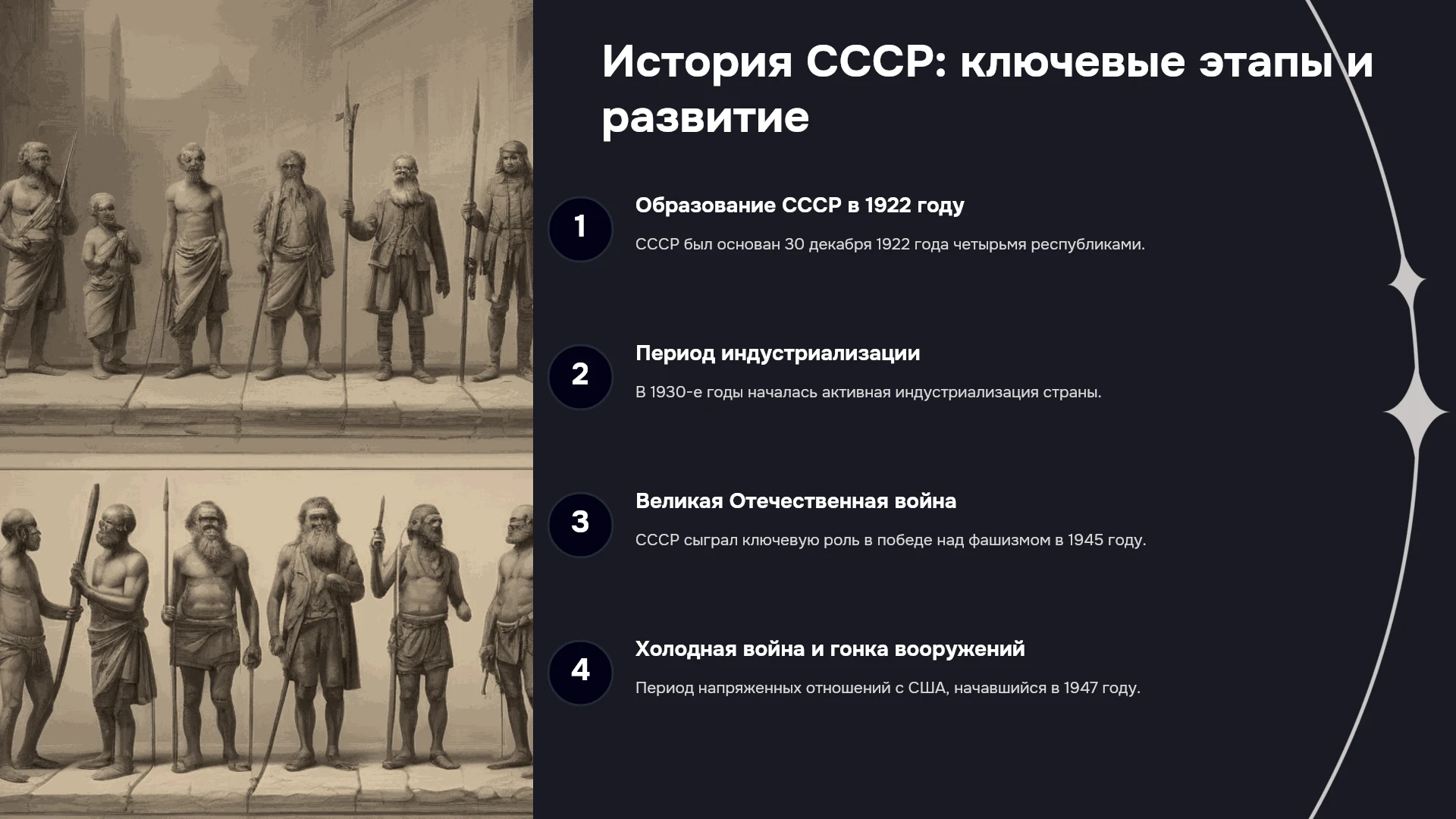 История СССР: ключевые этапы и развитие

1

Образование СССР в 1922 году

СССР был основан 30 декабря 1922 года четырьмя республиками.

2

Период индустриализации

В 1930-е годы началась активная индустриализация страны.

3

Великая Отечественная война

СССР сыграл ключевую роль в победе над фашизмом в 1945 году.

4

Холодная война и гонка вооружений

Период напряженных отношений с США, начавшийся в 1947 году.